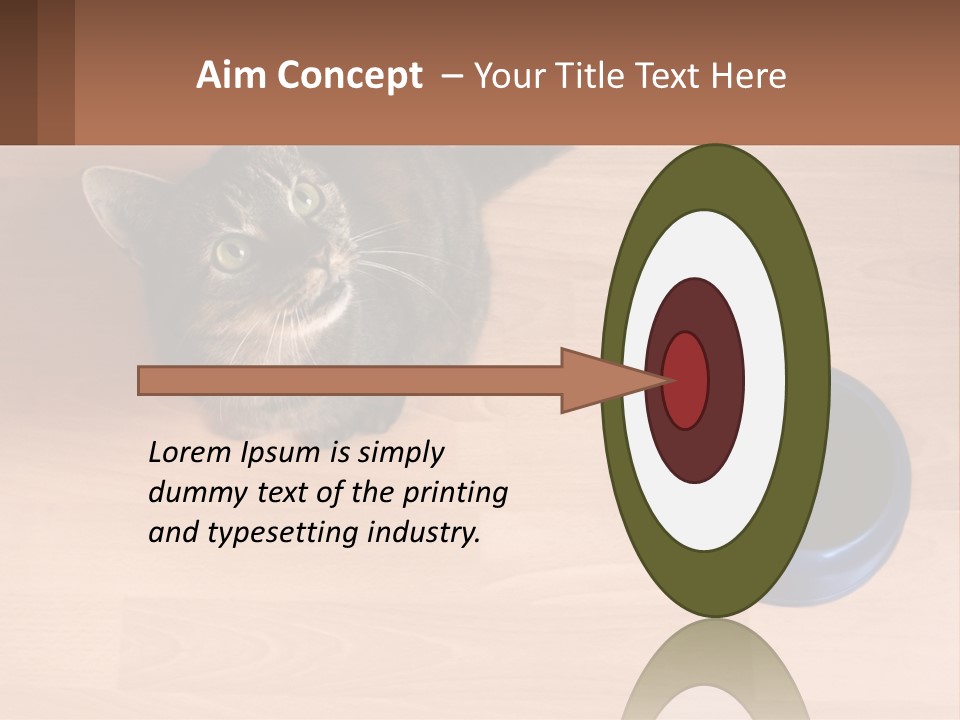 Aim Concept – Your Title Text Here

Lorem Ipsum is simply dummy text of the printing and typesetting industry.